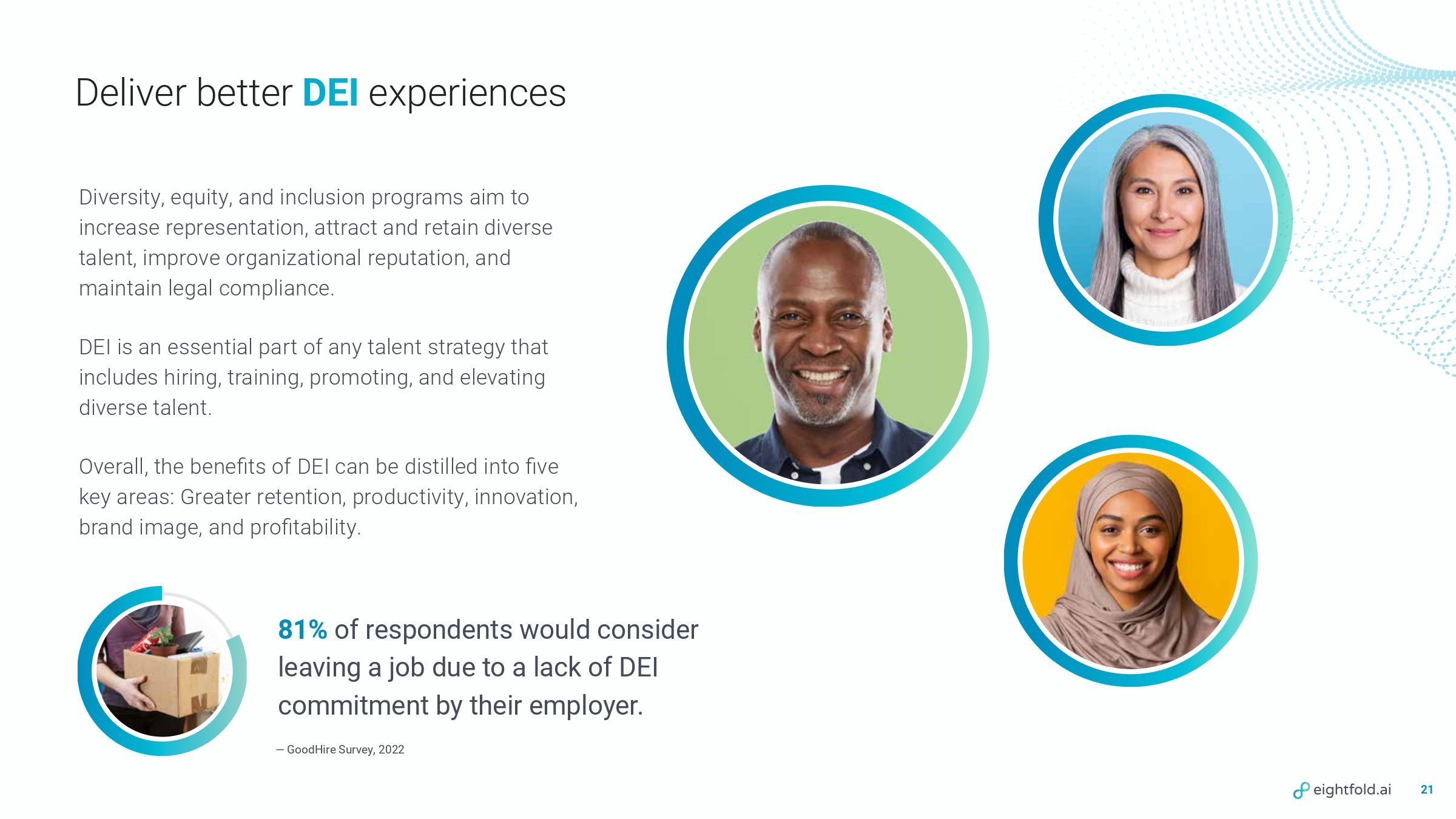 Deliver better DEI experiences

Diversity, equity, and inclusion programs aim to increase representation, attract and retain diverse talent, improve organizational reputation, and maintain legal compliance.

DEI is an essential part of any talent strategy that includes hiring, training, promoting, and elevating diverse talent.

Overall, the benefits of DEI can be distilled into five key areas: Greater retention, productivity, innovation, brand image, and profitability.

81% of respondents would consider leaving a job due to a lack of DEI commitment by their employer.

— GoodHire Survey, 2022

eightfold.ai 21